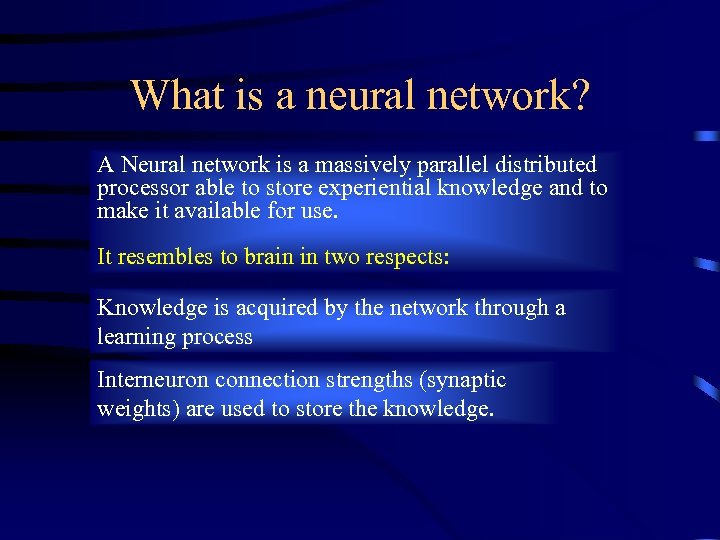 What is a neural network?

A Neural network is a massively parallel distributed processor able to store experiential knowledge and to make it available for use.

It resembles to brain in two respects:

Knowledge is acquired by the network through a learning process

Interneuron connection strengths (synaptic weights) are used to store the knowledge.